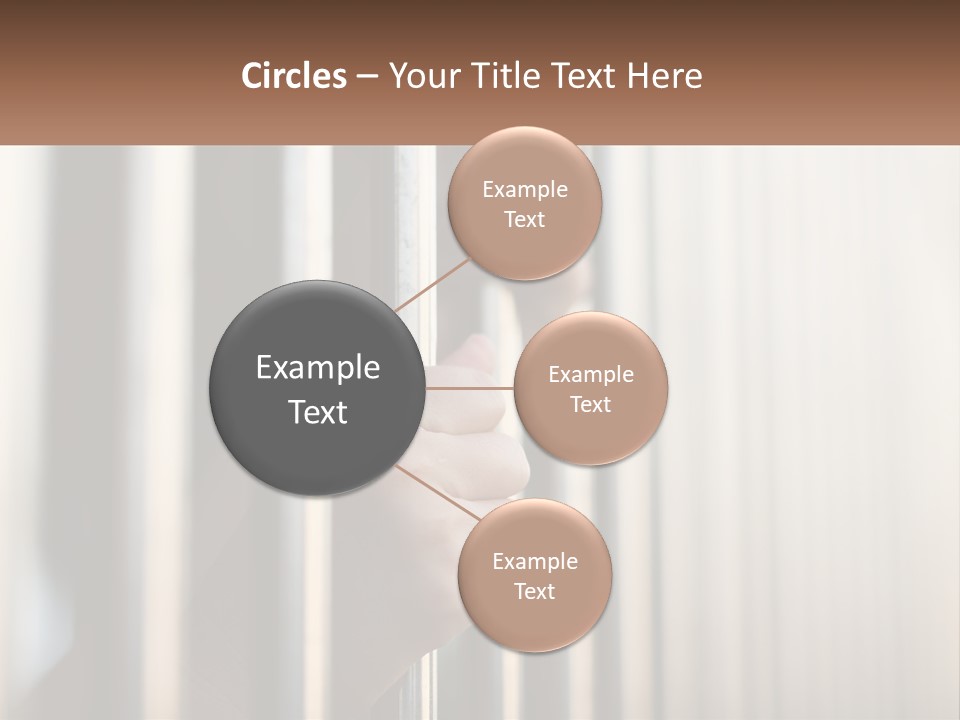 Circles – Your Title Text Here

Example Text

Example Text

Example Text

Example Text